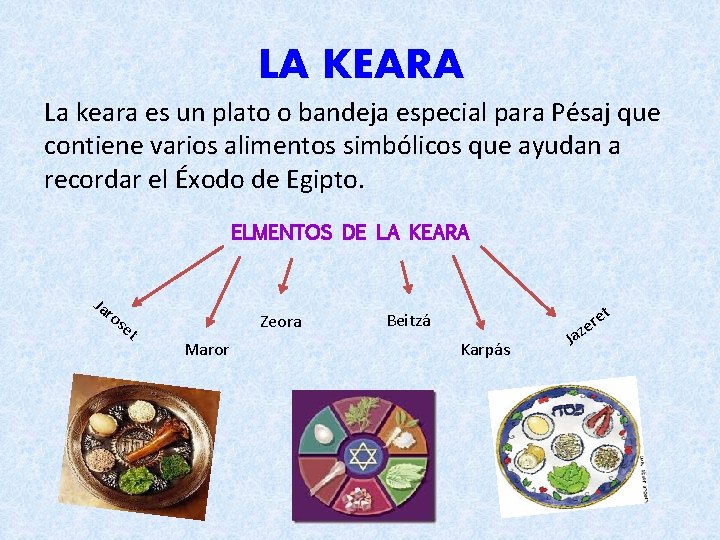 LA KEARA

La keara es un plato o bandeja especial para Pésaj que contiene varios alimentos simbólicos que ayudan a recordar el Éxodo de Egipto.

ELMENTOS DE LA KEARA

Jaroset

Maror

Zeora

Beitzá

Karpás

Jazeret

פסח